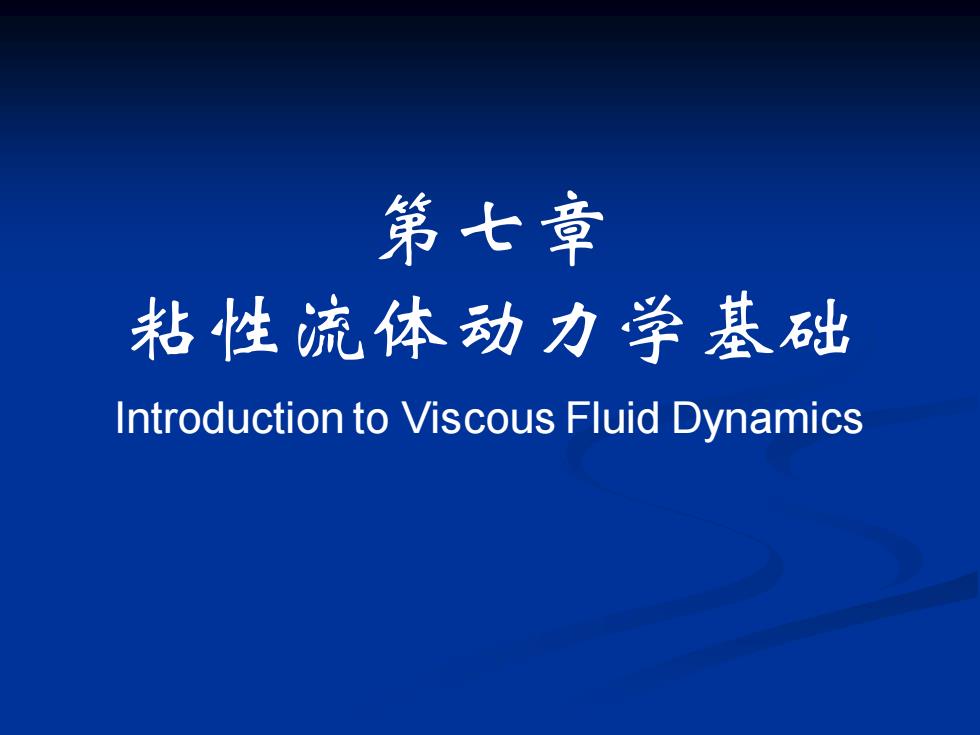 第七章
粘性流体动力学基础
Introduction to Viscous Fluid Dynamics